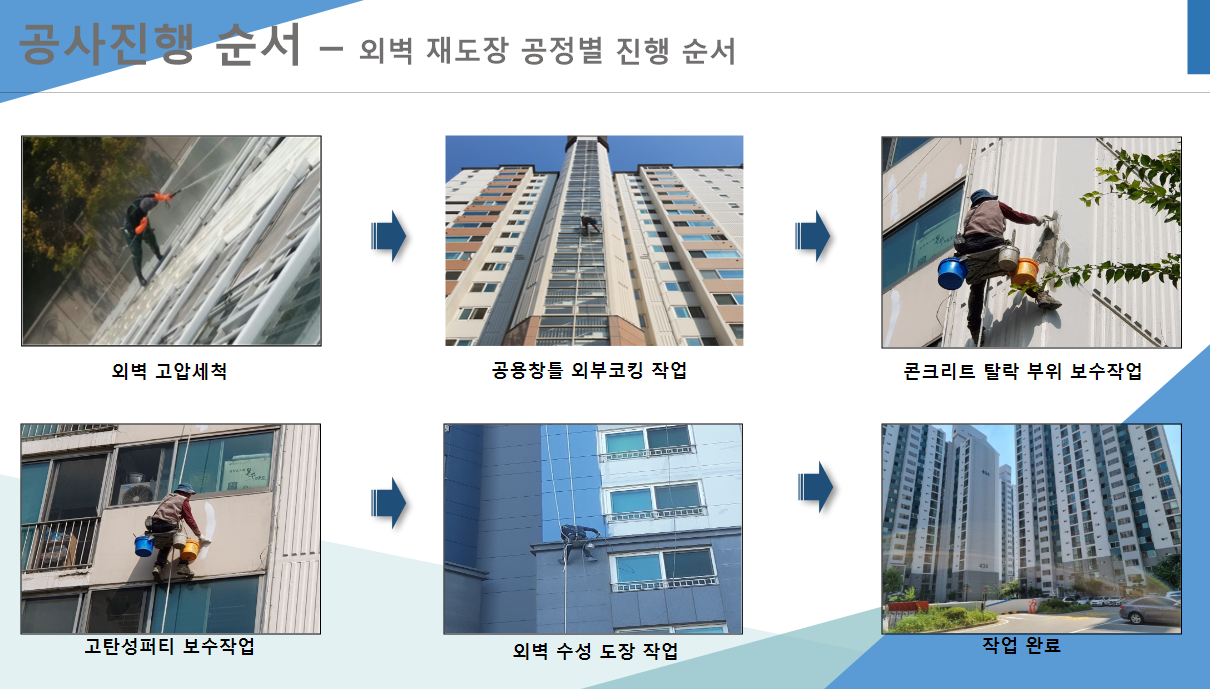 공사진행 순서 – 외벽 재도장 공정별 진행 순서

외벽 고압세척

공용창틀 외부코킹 작업

콘크리트 탈락 부위 보수작업

고탄성퍼티 보수작업

외벽 수성 도장 작업

작업 완료